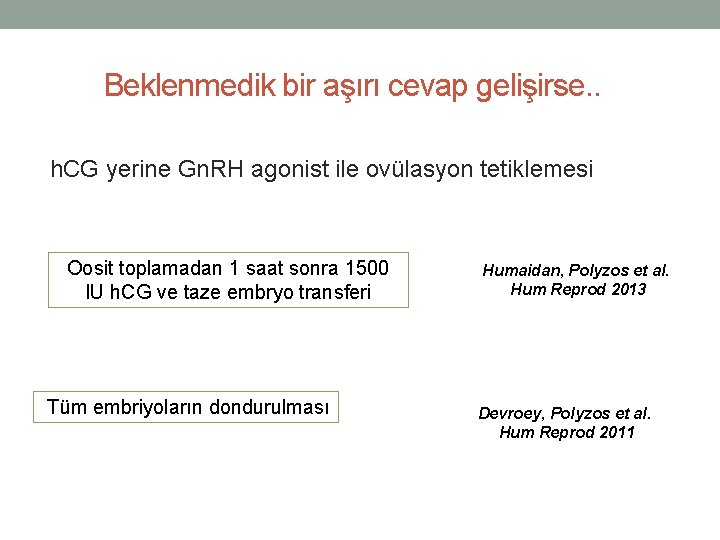 Beklenmedik bir aşırı cevap gelişirse..

hCG yerine GnRH agonist ile ovülasyon tetiklemesi

Oosit toplamadan 1 saat sonra 1500 IU hCG ve taze embryo transferi

Humaidan, Polyzos et al. Hum Reprod 2013

Tüm embriyoların dondurulması

Devroey, Polyzos et al. Hum Reprod 2011